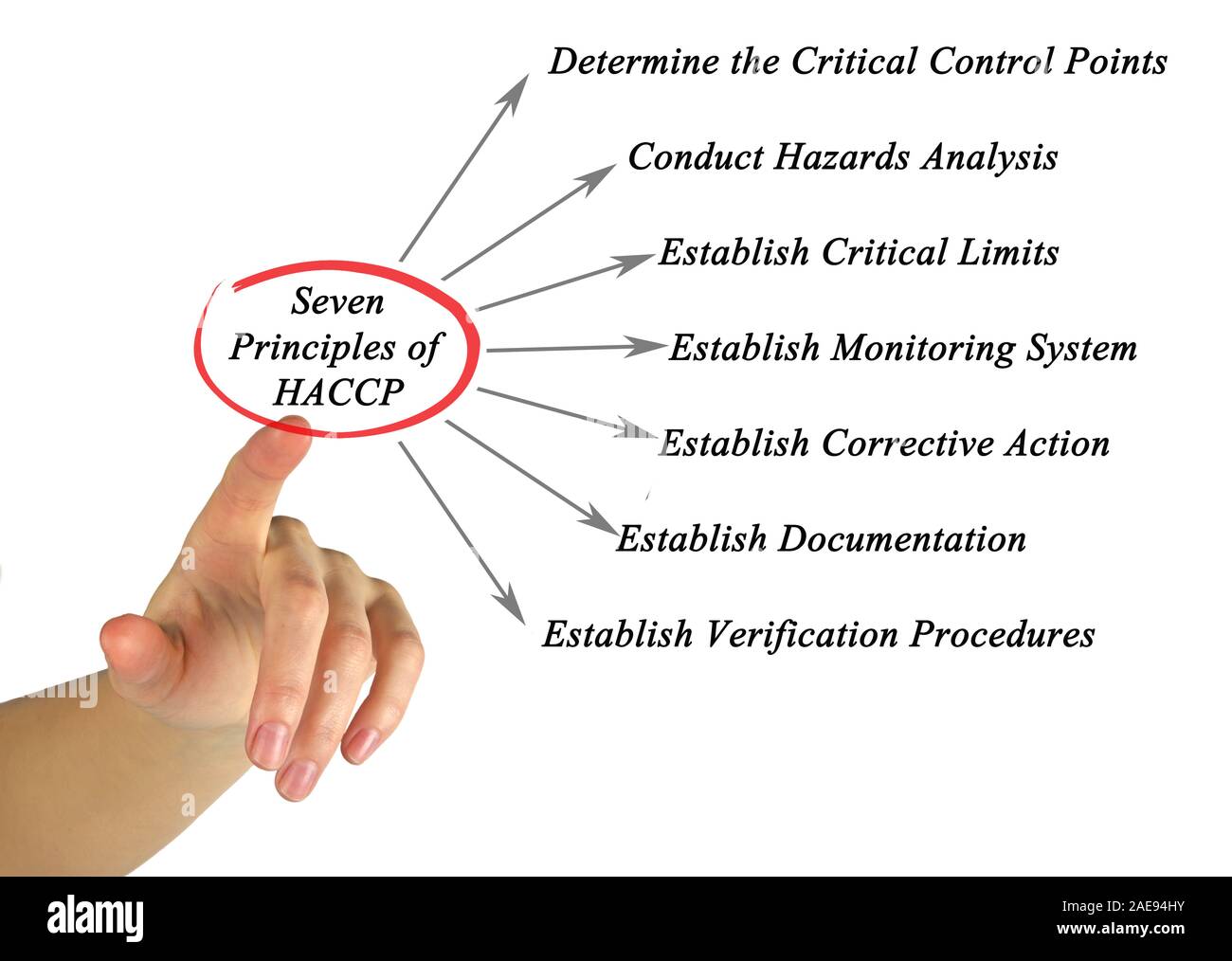 Seven Principles of HACCP

Determine the Critical Control Points

Conduct Hazards Analysis

Establish Critical Limits

Establish Monitoring System

Establish Corrective Action

Establish Documentation

Establish Verification Procedures

alamy

Image ID: 2AE94HY
www.alamy.com